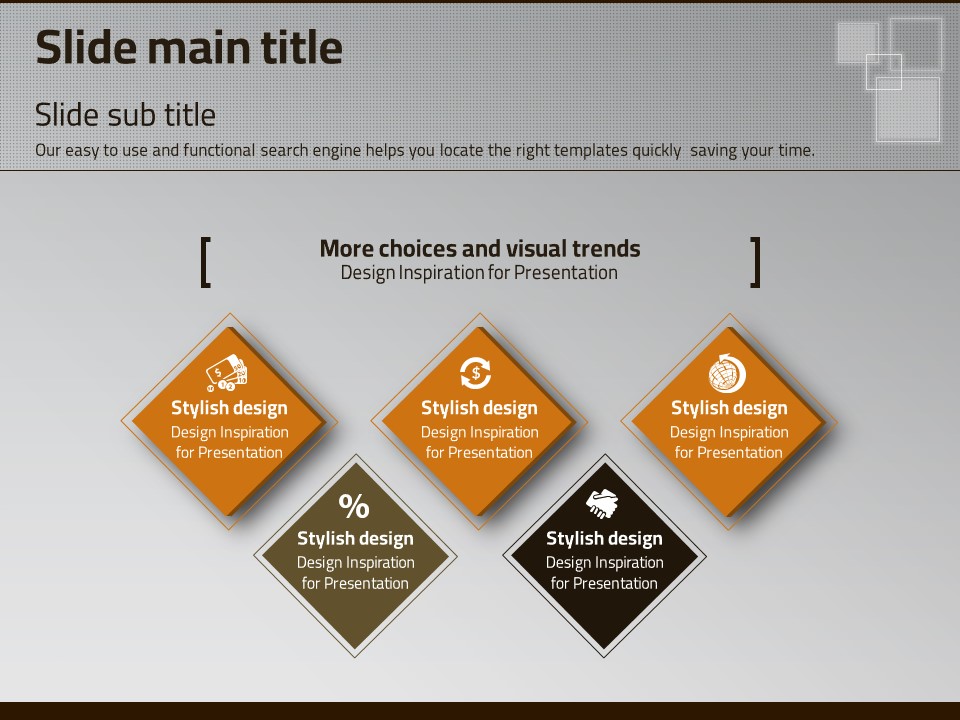 Slide main title

Slide sub title

Our easy to use and functional search engine helps you locate the right templates quickly  saving your time.

[ More choices and visual trends ]
Design Inspiration for Presentation

Stylish design
Design Inspiration for Presentation

Stylish design
Design Inspiration for Presentation

Stylish design
Design Inspiration for Presentation

%
Stylish design
Design Inspiration for Presentation

Stylish design
Design Inspiration for Presentation